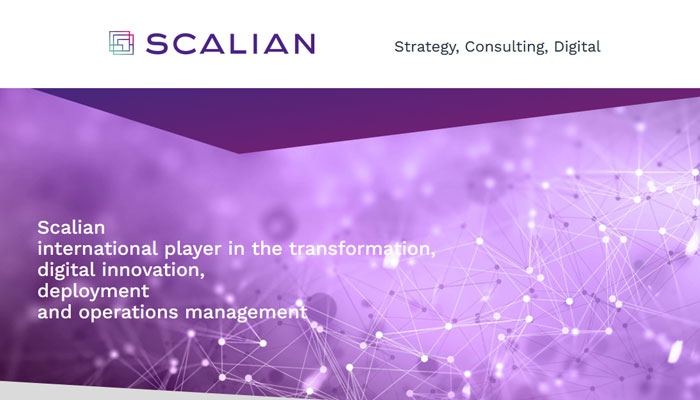 SCALIAN

Strategy, Consulting, Digital

Scalian
international player in the transformation, digital innovation, deployment and operations management